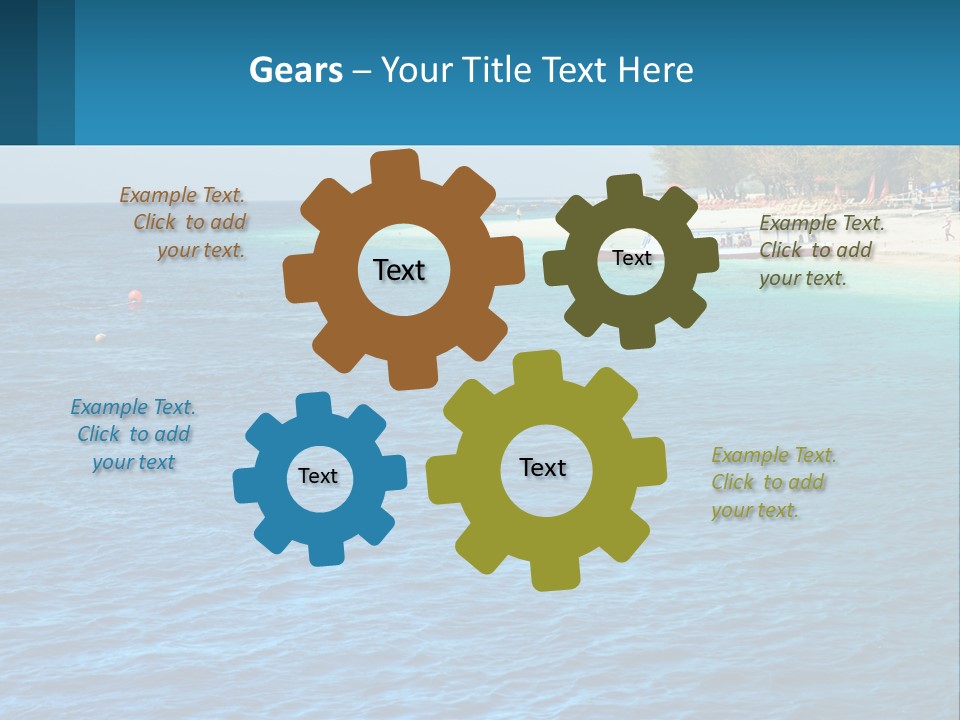 Gears – Your Title Text Here

Example Text. Click to add your text.

Text

Text

Example Text. Click to add your text.

Example Text. Click to add your text

Text

Text

Example Text. Click to add your text.